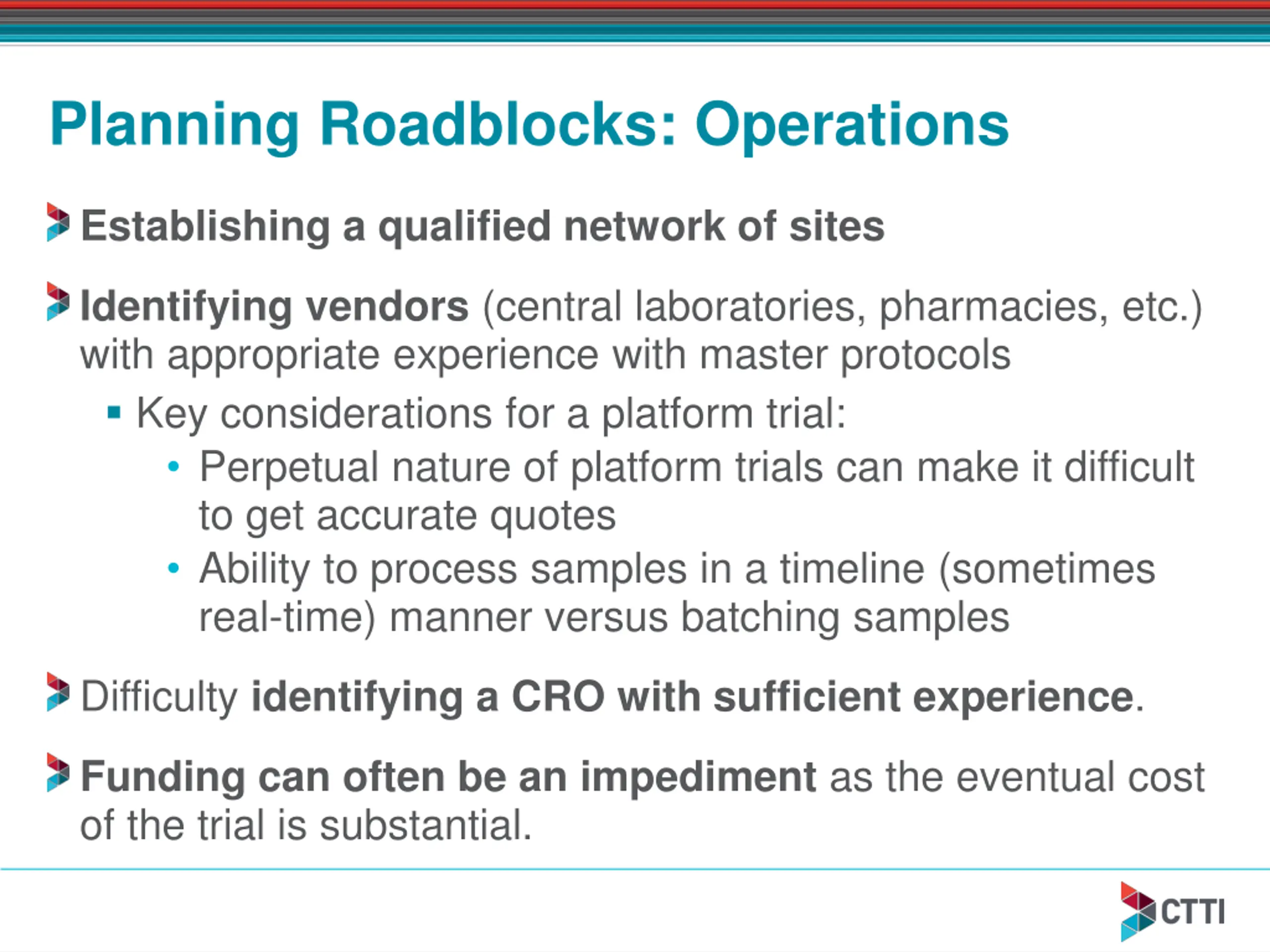 Planning Roadblocks: Operations

Establishing a qualified network of sites

Identifying vendors (central laboratories, pharmacies, etc.) with appropriate experience with master protocols

Key considerations for a platform trial:

Perpetual nature of platform trials can make it difficult to get accurate quotes

Ability to process samples in a timeline (sometimes real-time) manner versus batching samples

Difficulty identifying a CRO with sufficient experience.

Funding can often be an impediment as the eventual cost of the trial is substantial.

CTTI